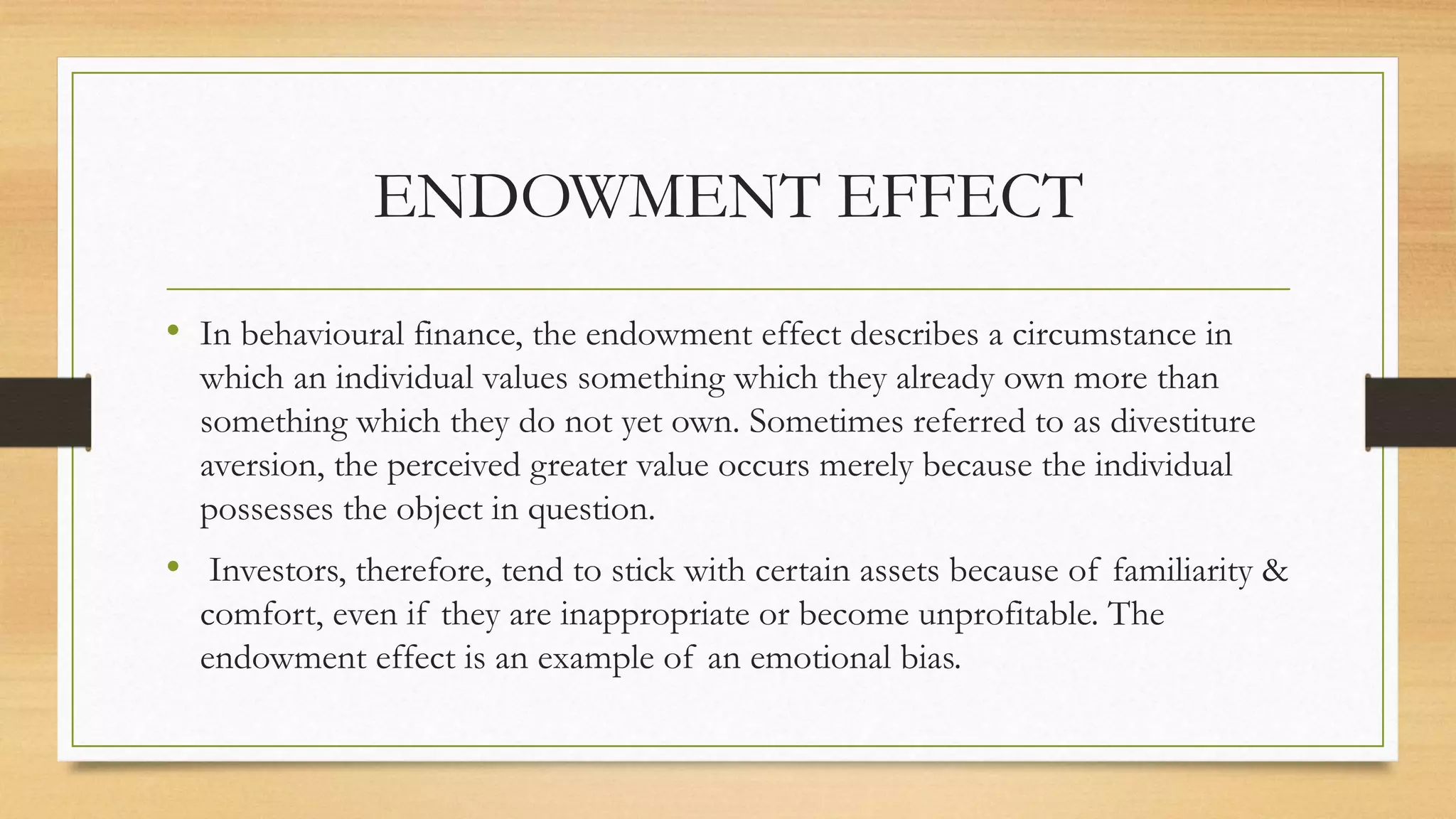 ENDOWMENT EFFECT

• In behavioural finance, the endowment effect describes a circumstance in which an individual values something which they already own more than something which they do not yet own. Sometimes referred to as divestiture aversion, the perceived greater value occurs merely because the individual possesses the object in question.

• Investors, therefore, tend to stick with certain assets because of familiarity & comfort, even if they are inappropriate or become unprofitable. The endowment effect is an example of an emotional bias.